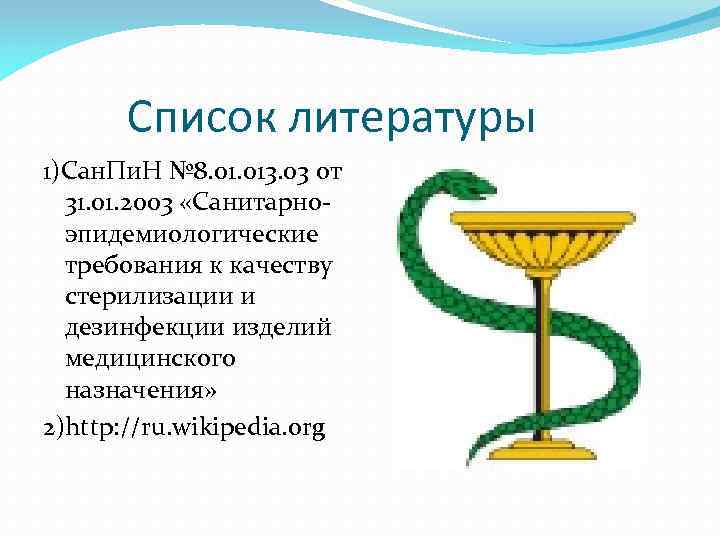 Список литературы

1)СанПиН №8.01.013.03 от 31.01.2003 «Санитарно-эпидемиологические требования к качеству стерилизации и дезинфекции изделий медицинского назначения»

2)http://ru.wikipedia.org